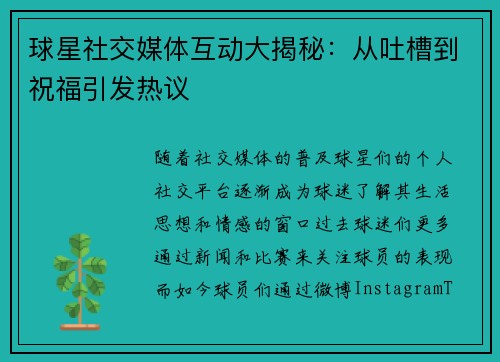 球星社交媒体互动大揭秘：从吐槽到祝福引发热议

随着社交媒体的普及球星们的个人社交平台逐渐成为球迷了解其生活思想和情感的窗口过去球迷们更多通过新闻和比赛来关注球员的表现而如今球员们通过微博InstagramT